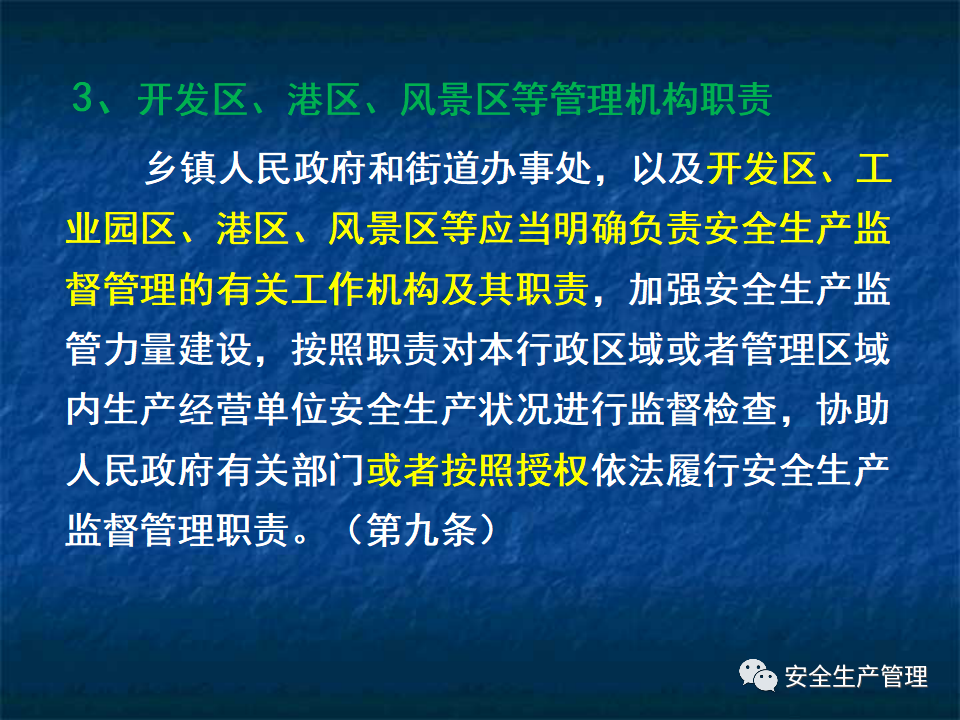 3、开发区、港区、风景区等管理机构职责

乡镇人民政府和街道办事处，以及开发区、工业园区、港区、风景区等应当明确负责安全生产监督管理的有关工作机构及其职责，加强安全生产监管力量建设，按照职责对本行政区域或者管理区域内生产经营单位安全生产状况进行监督检查，协助人民政府有关部门或者按照授权依法履行安全生产监督管理职责。（第九条）

安全生产管理